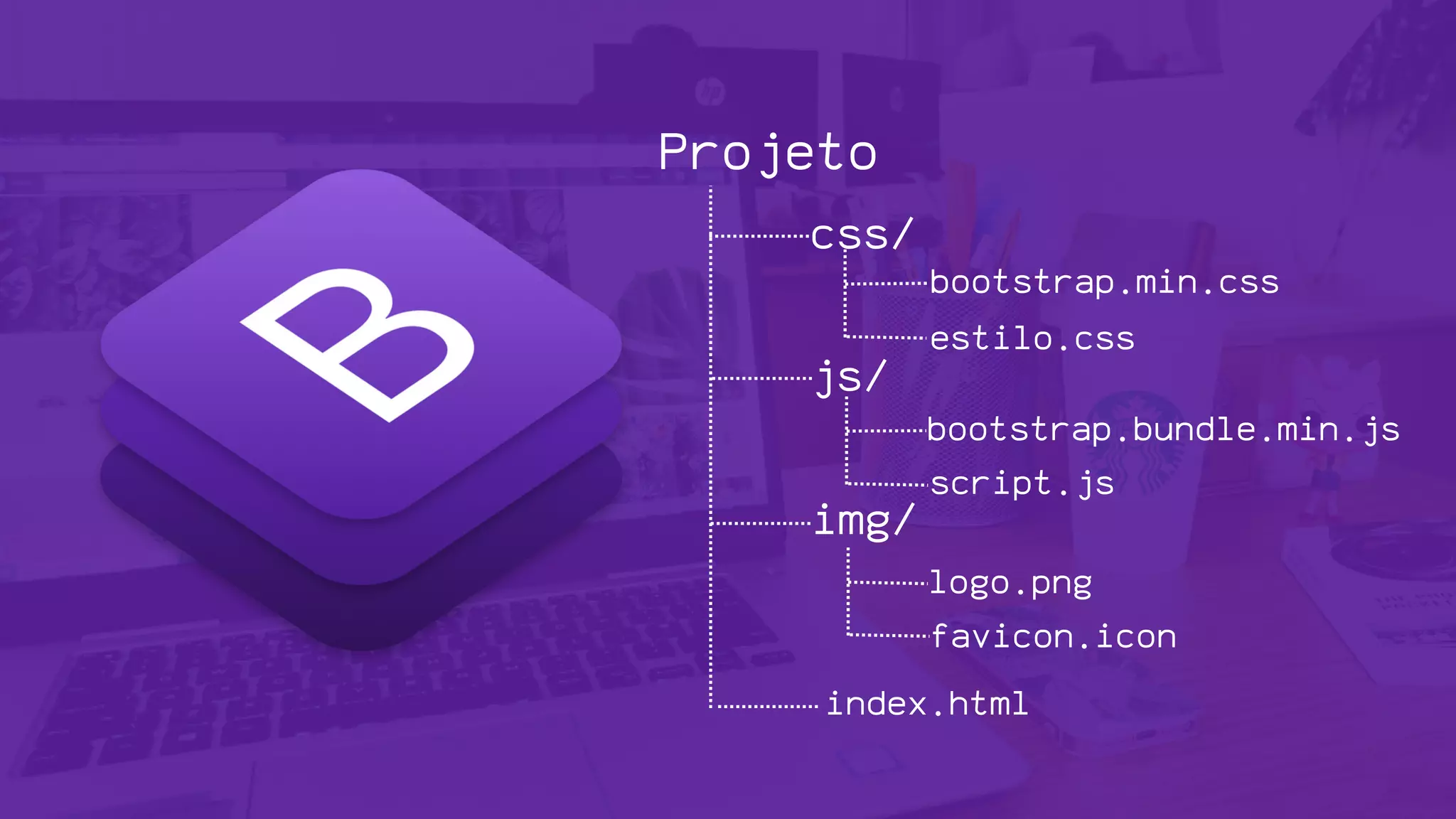 B

Projeto
css/
bootstrap.min.css
estilo.css
js/
bootstrap.bundle.min.js
script.js
img/
logo.png
favicon.icon
index.html